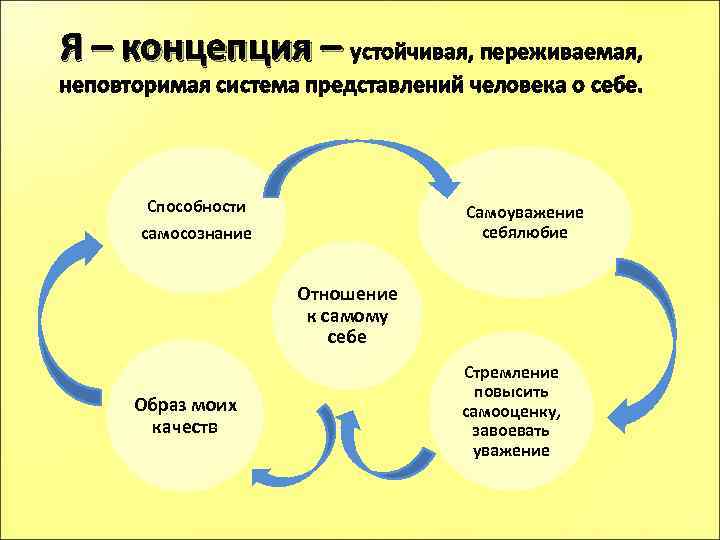 Я – концепция – устойчивая, переживаемая, неповторимая система представлений человека о себе.

Способности самосознание

Самоуважение себялюбие

Отношение к самому себе

Образ моих качеств

Стремление повысить самооценку, завоевать уважение